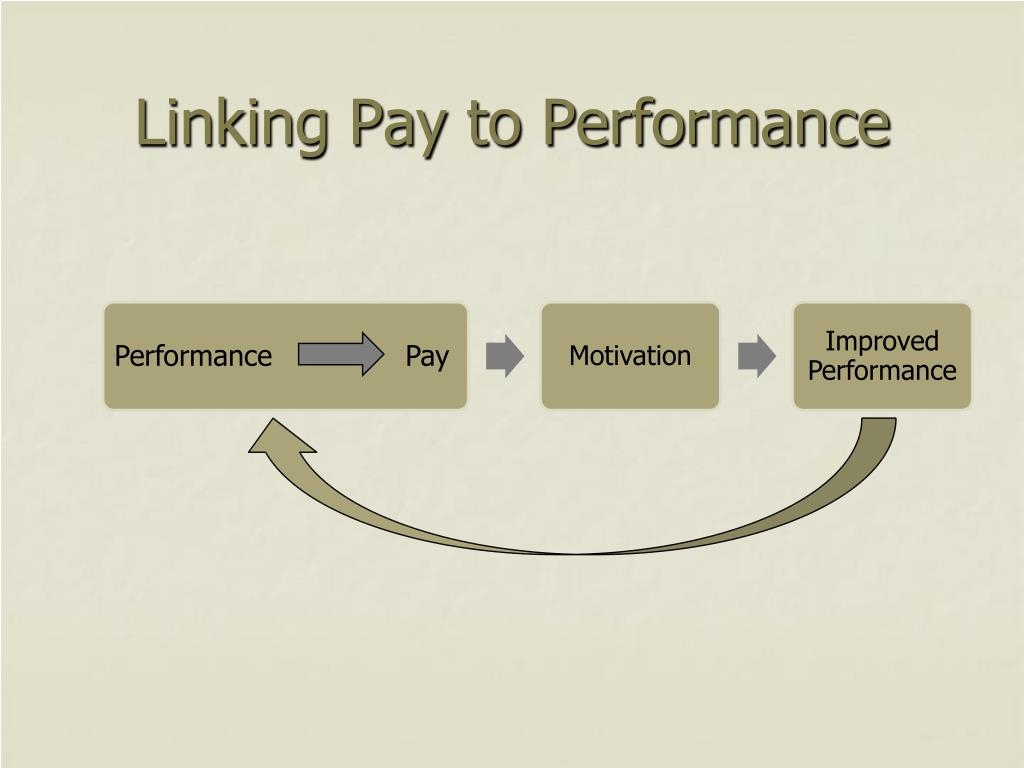 Linking Pay to Performance

Performance

Pay

Motivation

Improved Performance